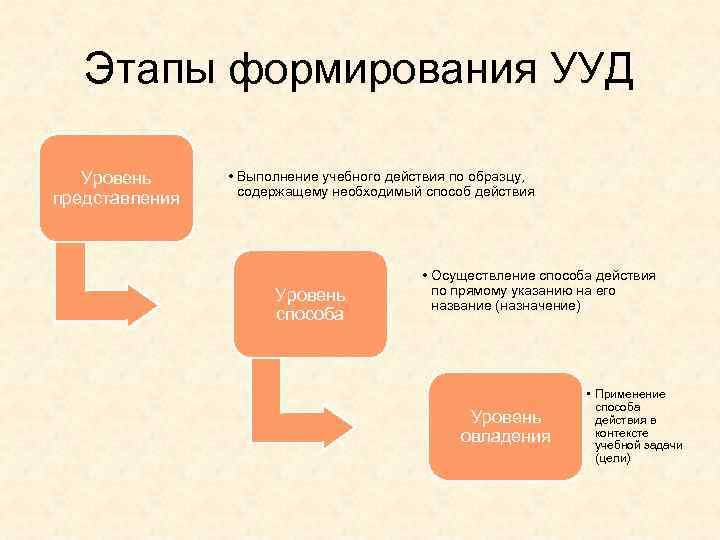 Этапы формирования УУД

Уровень представления

• Выполнение учебного действия по образцу, содержащему необходимый способ действия

Уровень способа

• Осуществление способа действия по прямому указанию на его название (назначение)

Уровень овладения

• Применение способа действия в контексте учебной задачи (цели)